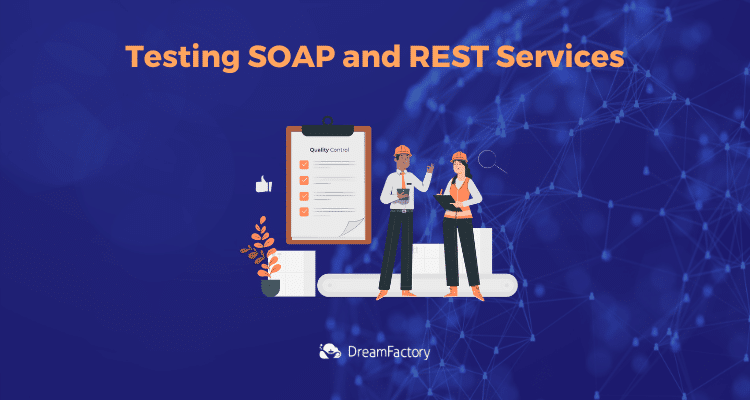 Testing SOAP and REST Services

Quality Control

DreamFactory